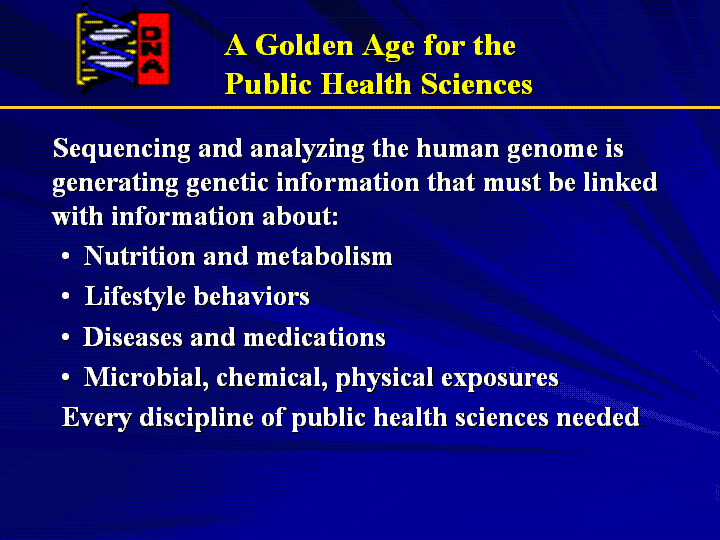 DNA

A Golden Age for the Public Health Sciences

Sequencing and analyzing the human genome is generating genetic information that must be linked with information about:

• Nutrition and metabolism
• Lifestyle behaviors
• Diseases and medications
• Microbial, chemical, physical exposures

Every discipline of public health sciences needed